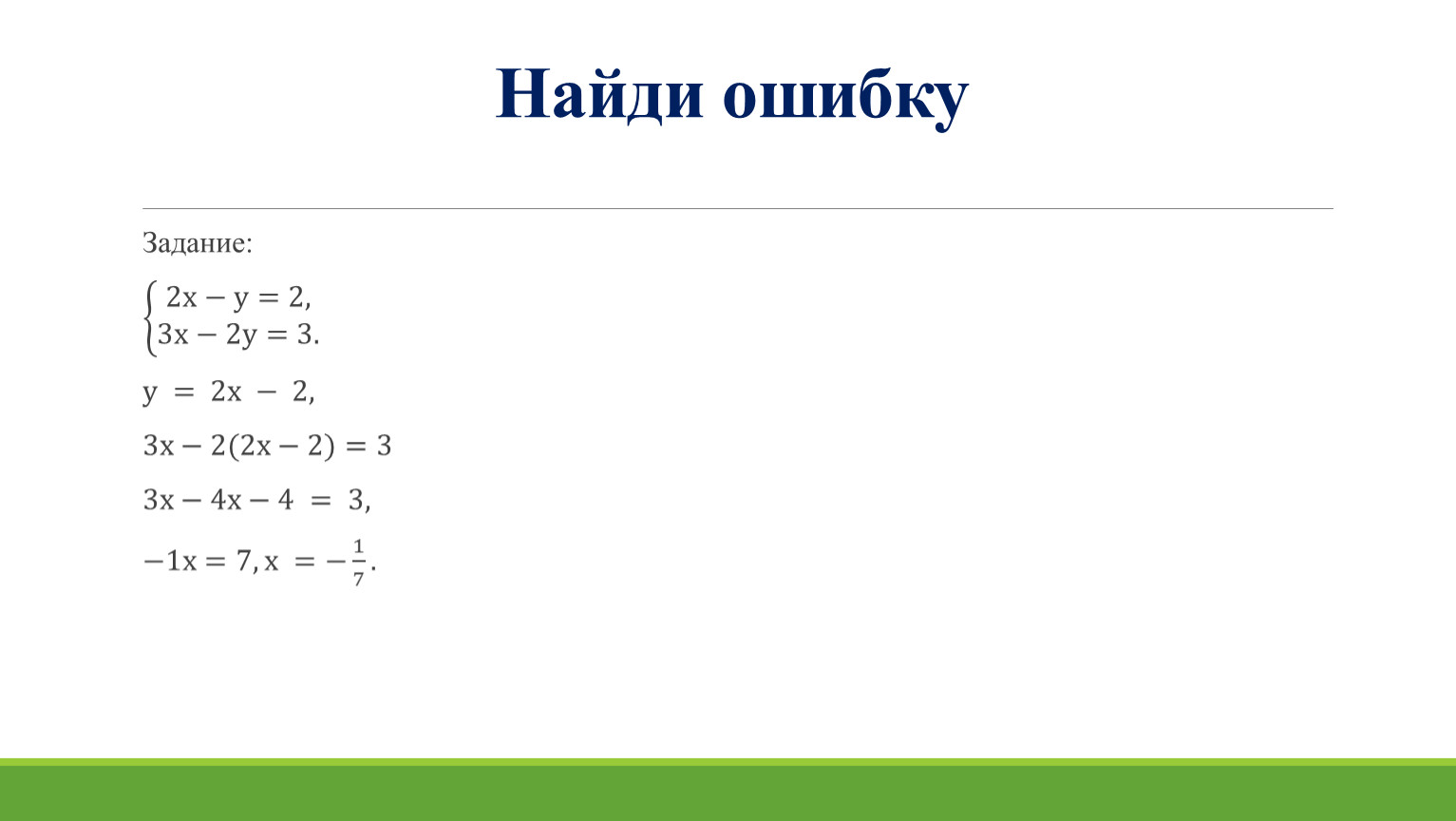 Найди ошибку

Задание:

$\begin{cases} 2x - y = 2, \\ 3x - 2y = 3. \end{cases}$

$y = 2x - 2,$

$3x - 2(2x - 2) = 3$

$3x - 4x - 4 = 3,$

$-1x = 7, x = -\frac{1}{7}.$